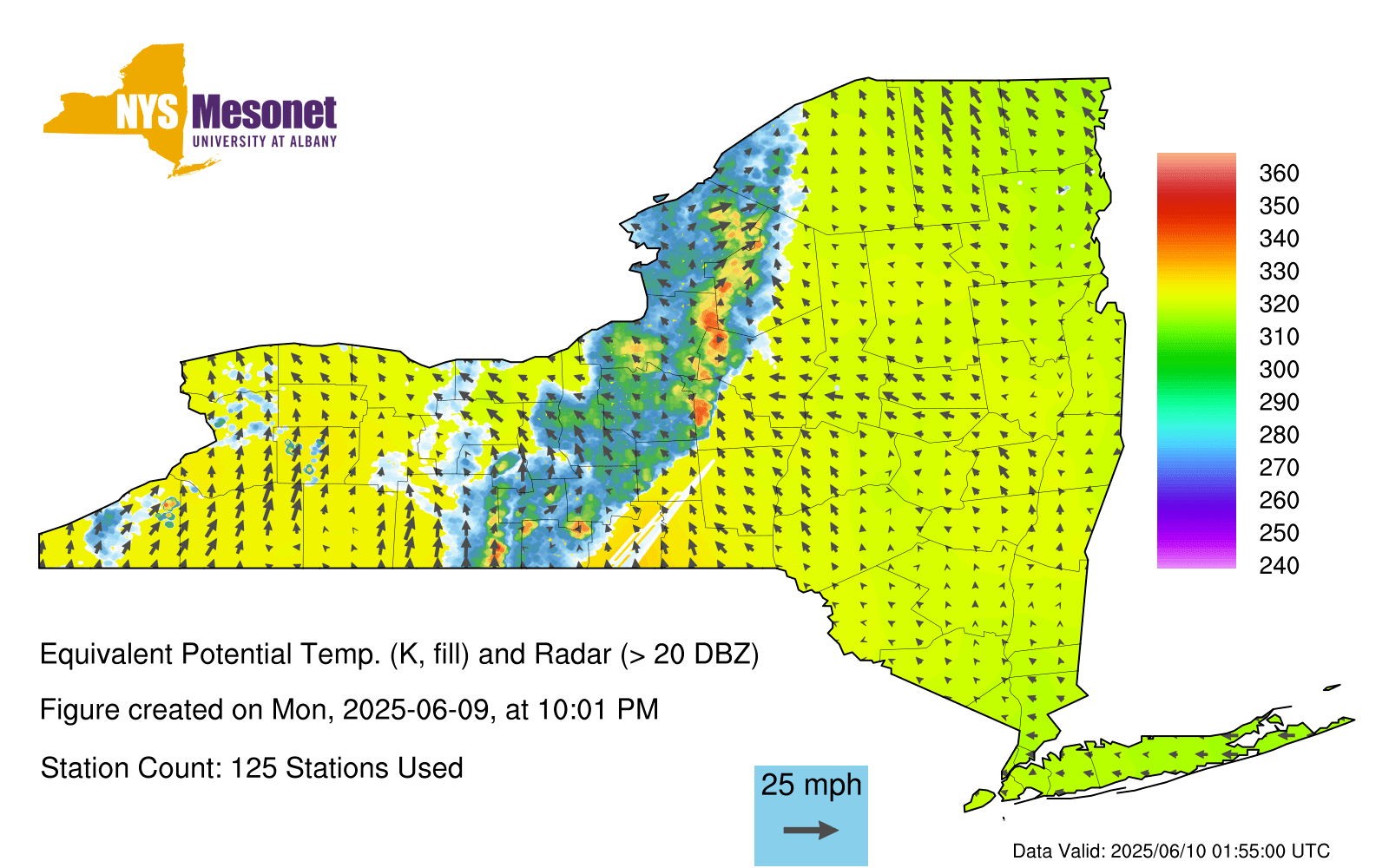 NYS Mesonet
UNIVERSITY AT ALBANY

360
350
340
330
320
310
300
290
280
270
260
250
240

Equivalent Potential Temp. (K, fill) and Radar (> 20 DBZ)

Figure created on Mon, 2025-06-09, at 10:01 PM

Station Count: 125 Stations Used

25 mph

Data Valid: 2025/06/10 01:55:00 UTC